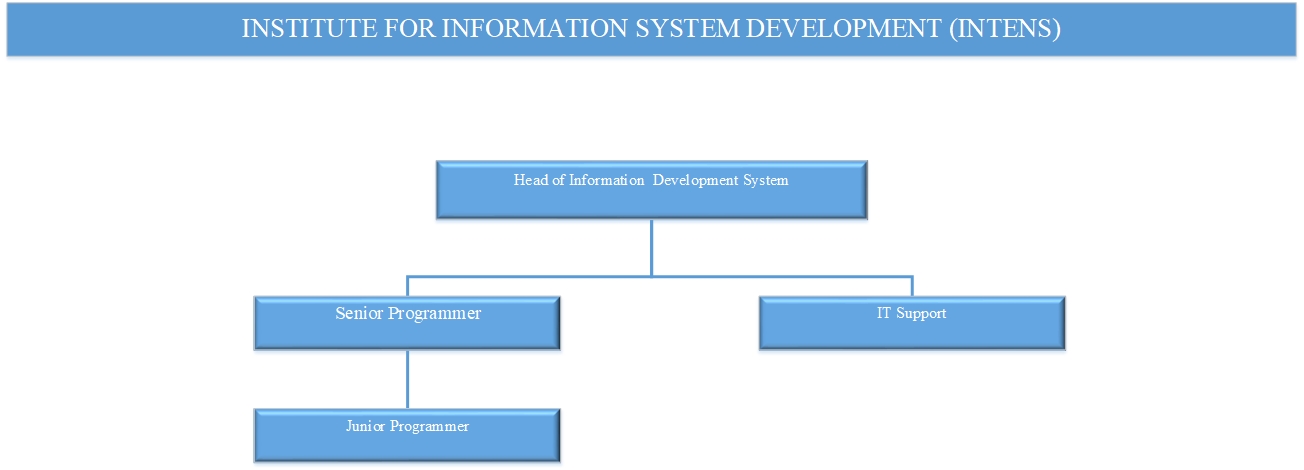 INSTITUTE FOR INFORMATION SYSTEM DEVELOPMENT (INTENS)

Head of Information Development System

Senior Programmer

IT Support

Junior Programmer